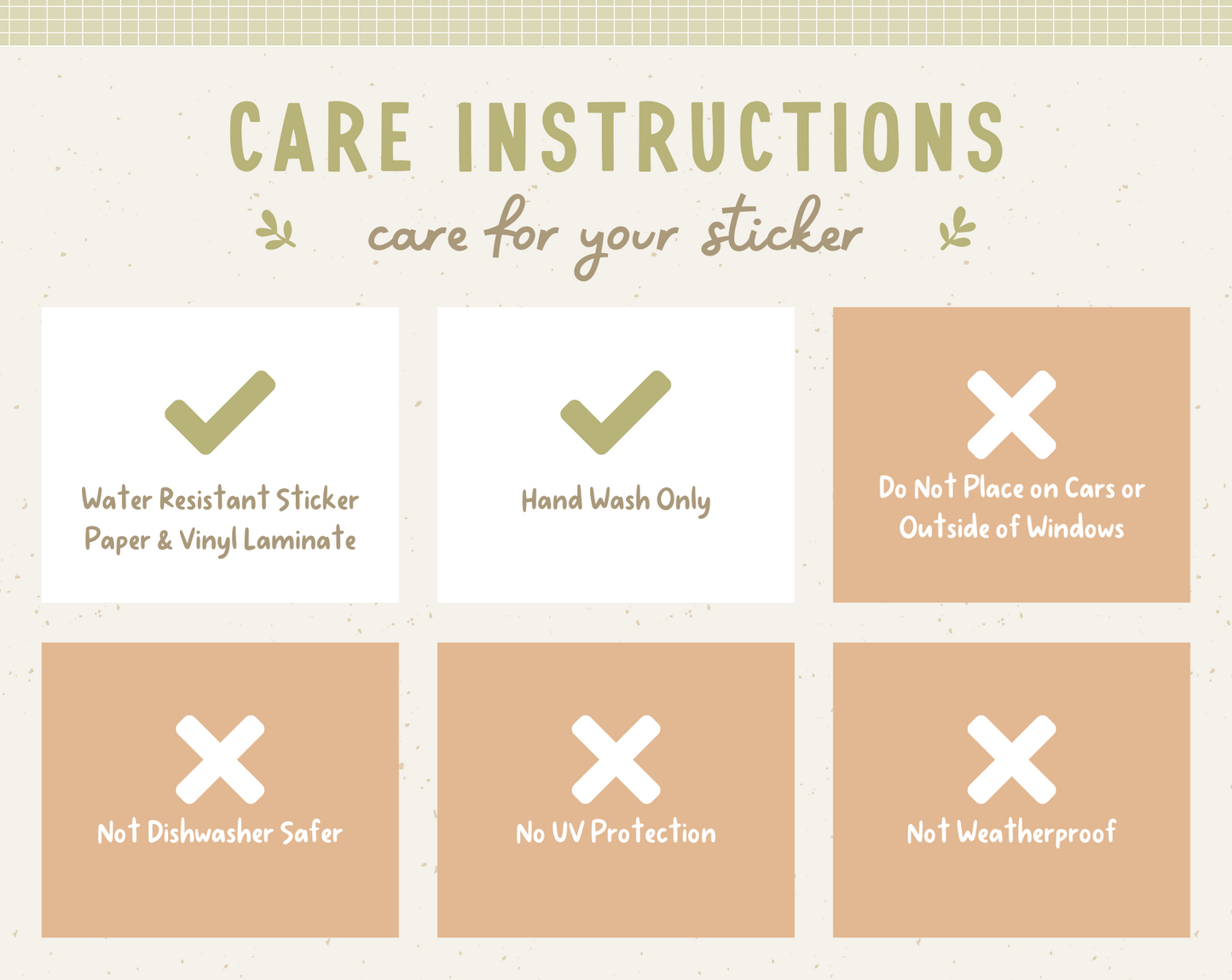 CARE INSTRUCTIONS

care for your sticker

Water Resistant Sticker
Paper & Vinyl Laminate

Hand Wash Only

Do Not Place on Cars or Outside of Windows

Not Dishwasher Safer

No UV Protection

Not Weatherproof